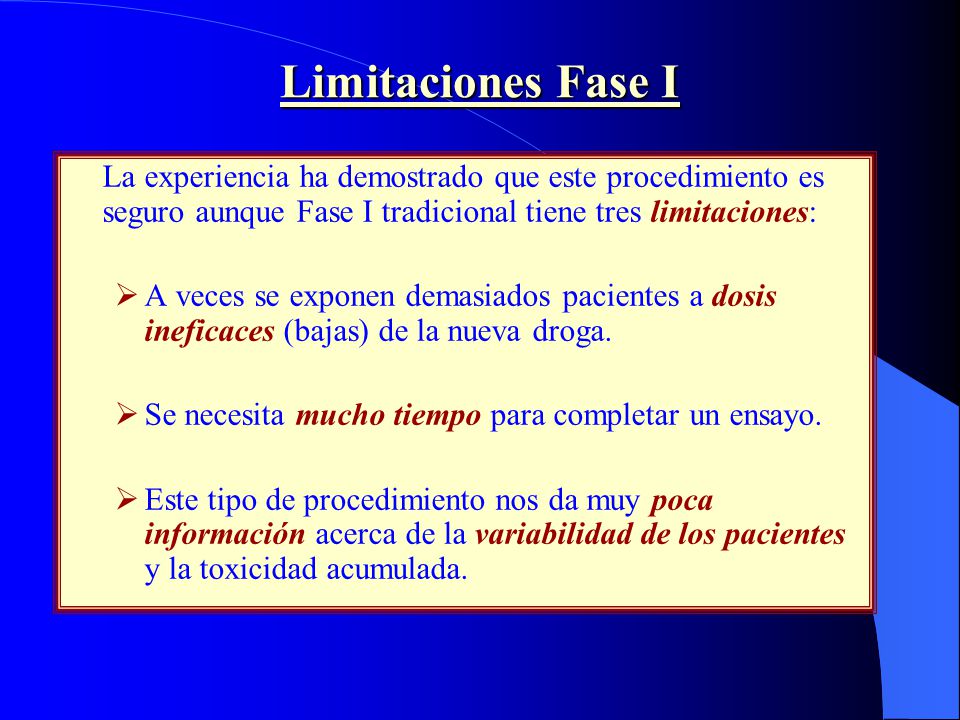 Limitaciones Fase I

La experiencia ha demostrado que este procedimiento es seguro aunque Fase I tradicional tiene tres limitaciones:

➢ A veces se exponen demasiados pacientes a dosis ineficaces (bajas) de la nueva droga.

➢ Se necesita mucho tiempo para completar un ensayo.

➢ Este tipo de procedimiento nos da muy poca información acerca de la variabilidad de los pacientes y la toxicidad acumulada.